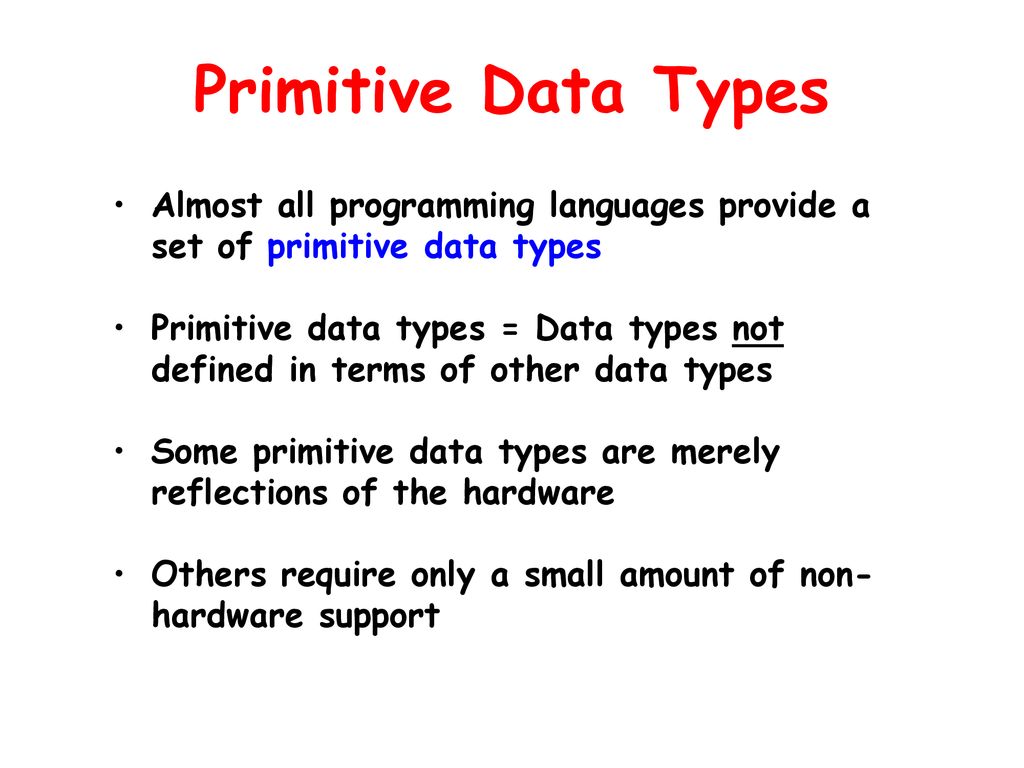 Primitive Data Types

• Almost all programming languages provide a set of primitive data types

• Primitive data types = Data types not defined in terms of other data types

• Some primitive data types are merely reflections of the hardware

• Others require only a small amount of non-hardware support